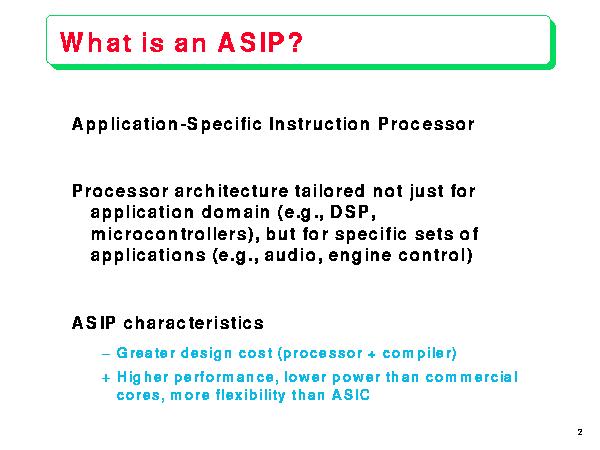 What is an ASIP?

Application-Specific Instruction Processor

Processor architecture tailored not just for application domain (e.g., DSP, microcontrollers), but for specific sets of applications (e.g., audio, engine control)

ASIP characteristics

– Greater design cost (processor + compiler)

+ Higher performance, lower power than commercial cores, more flexibility than ASIC

2